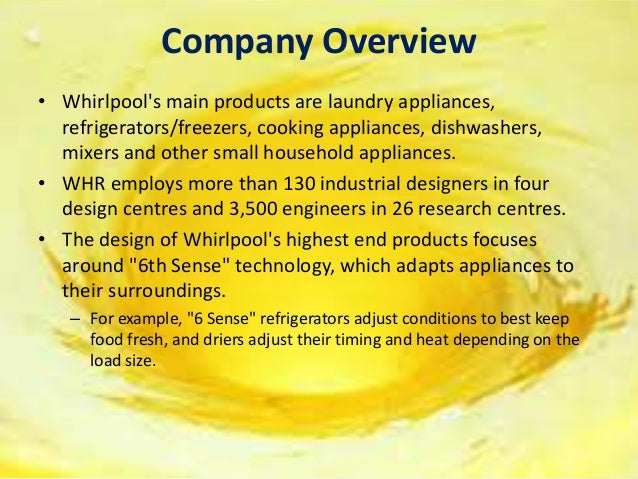 Company Overview

• Whirlpool's main products are laundry appliances, refrigerators/freezers, cooking appliances, dishwashers, mixers and other small household appliances.

• WHR employs more than 130 industrial designers in four design centres and 3,500 engineers in 26 research centres.

• The design of Whirlpool's highest end products focuses around "6th Sense" technology, which adapts appliances to their surroundings.

– For example, "6 Sense" refrigerators adjust conditions to best keep food fresh, and driers adjust their timing and heat depending on the load size.